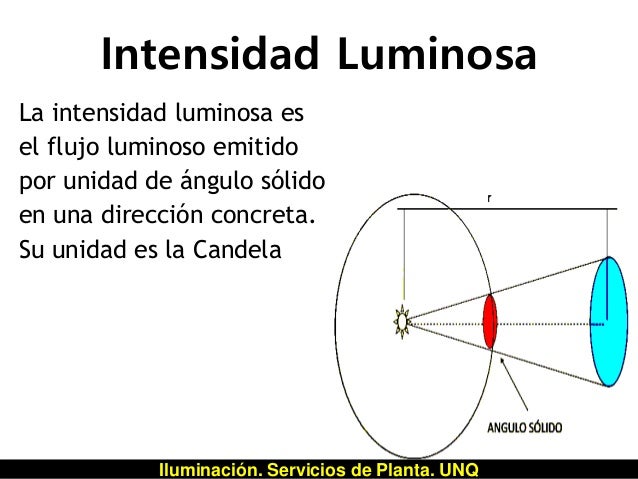 Intensidad Luminosa

La intensidad luminosa es el flujo luminoso emitido por unidad de ángulo sólido en una dirección concreta. Su unidad es la Candela

r

ANGULO SÓLIDO

Iluminación. Servicios de Planta. UNQ